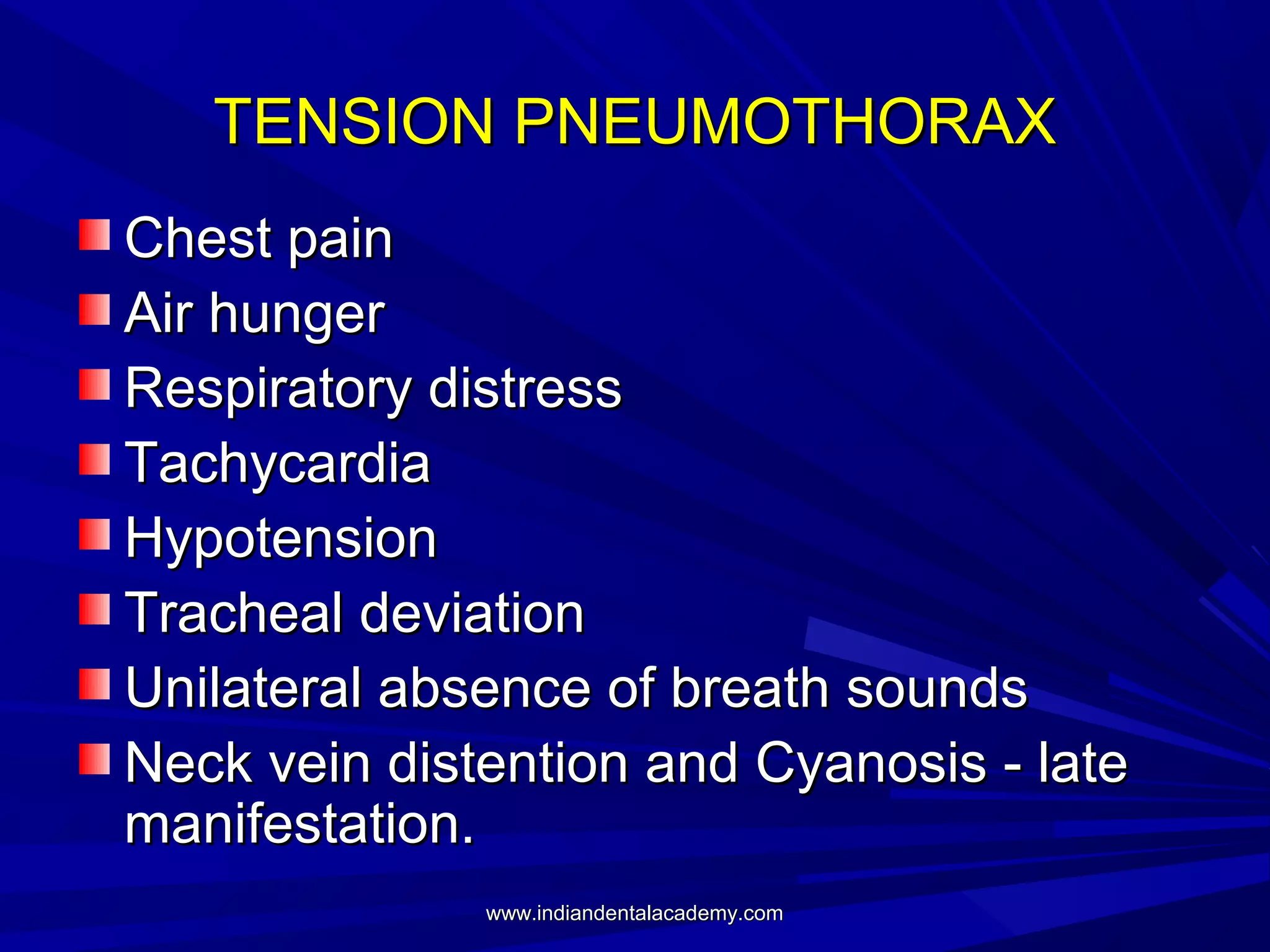 TENSION PNEUMOTHORAX

- Chest pain
- Air hunger
- Respiratory distress
- Tachycardia
- Hypotension
- Tracheal deviation
- Unilateral absence of breath sounds
- Neck vein distention and Cyanosis - late manifestation.

www.indiandentalacademy.com